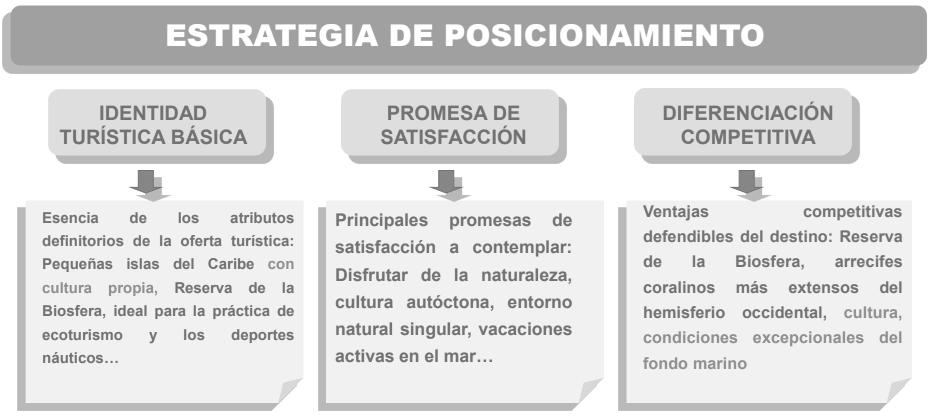 ESTRATEGIA DE POSICIONAMIENTO

IDENTIDAD TURÍSTICA BÁSICA

Esencia de los atributos definitorios de la oferta turística: Pequeñas islas del Caribe con cultura propia, Reserva de la Biosfera, ideal para la práctica de ecoturismo y los deportes náuticos…

PROMESA DE SATISFACCIÓN

Principales promesas de satisfacción a contemplar: Disfrutar de la naturaleza, cultura autóctona, entorno natural singular, vacaciones activas en el mar…

DIFERENCIACIÓN COMPETITIVA

Ventajas competitivas defendibles del destino: Reserva de la Biosfera, arrecifes coralinos más extensos del hemisferio occidental, cultura, condiciones excepcionales del fondo marino